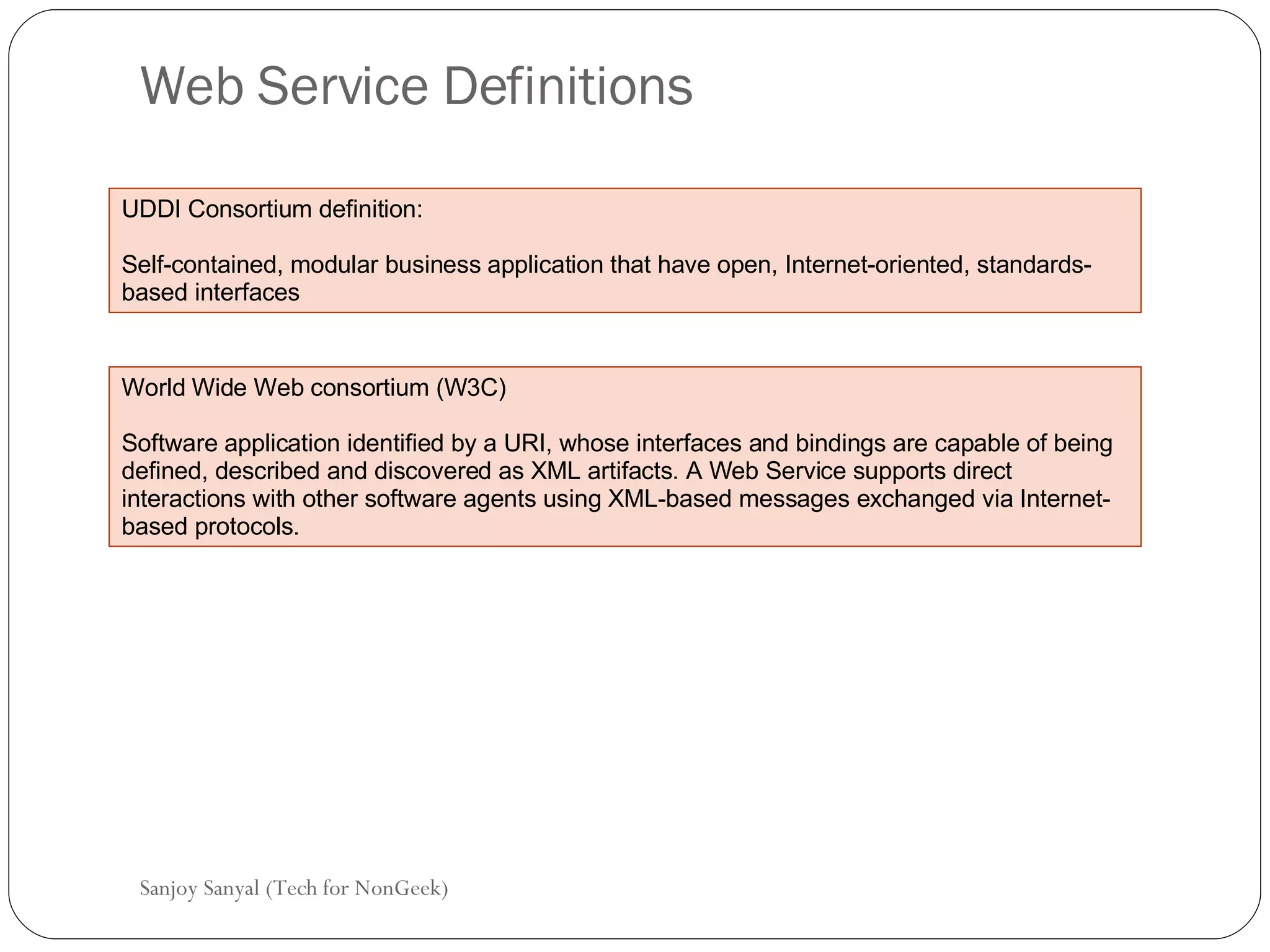 Web Service Definitions

UDDI Consortium definition:

Self-contained, modular business application that have open, Internet-oriented, standards-based interfaces

World Wide Web consortium (W3C)

Software application identified by a URI, whose interfaces and bindings are capable of being defined, described and discovered as XML artifacts. A Web Service supports direct interactions with other software agents using XML-based messages exchanged via Internet-based protocols.

Sanjoy Sanyal (Tech for NonGeek)